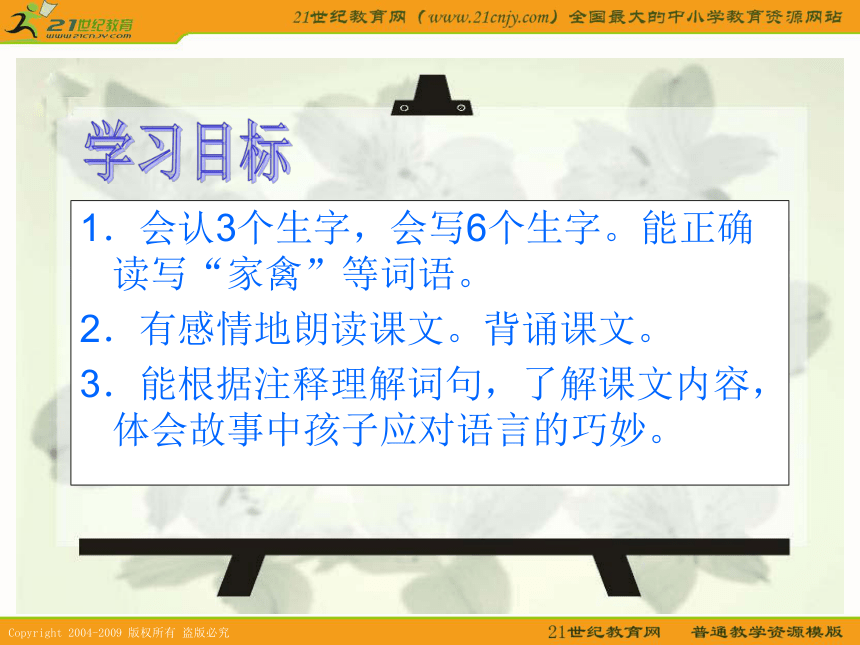 21世纪教育
www.21cnjy.com

21世纪教育网（www.21cnjy.com）全国最大的中小学教育资源网站

学习目标

1．会认3个生字，会写6个生字。能正确读写“家禽”等词语。

2．有感情地朗读课文。背诵课文。

3．能根据注释理解词句，了解课文内容，体会故事中孩子应对语言的巧妙。

Copyright 2004-2009 版权所有 盗版必究

21世纪教育网　普通教学资源模版